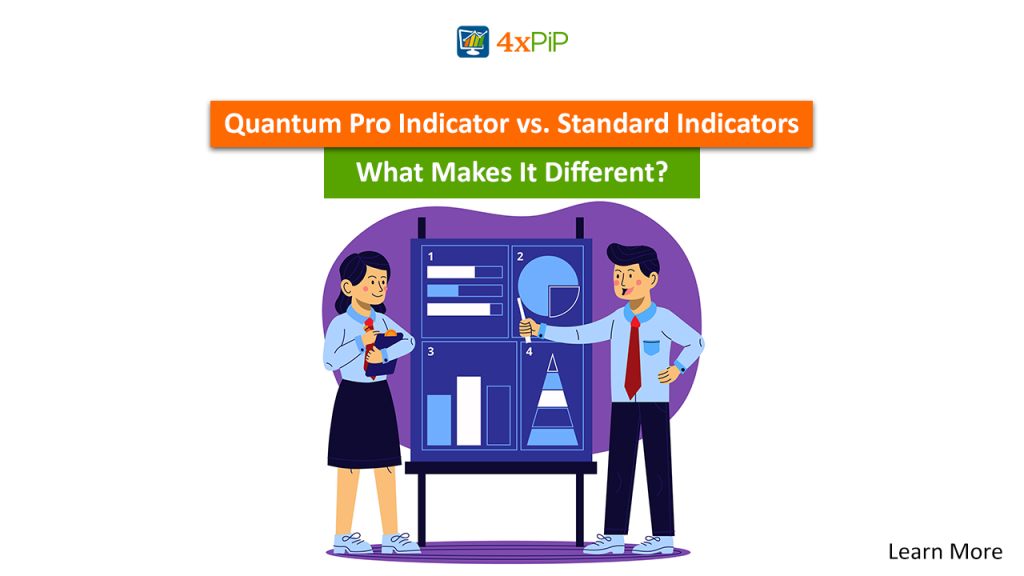 4xPiP

Quantum Pro Indicator vs. Standard Indicators

What Makes It Different?

1

2

3

4

Learn More